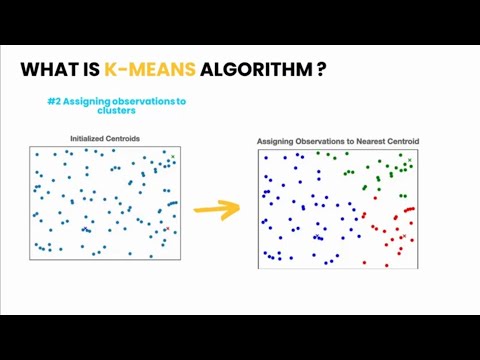 WHAT IS K-MEANS ALGORITHM ?

#2 Assigning observations to clusters

Initialized Centroids

Assigning Observations to Nearest Centroid